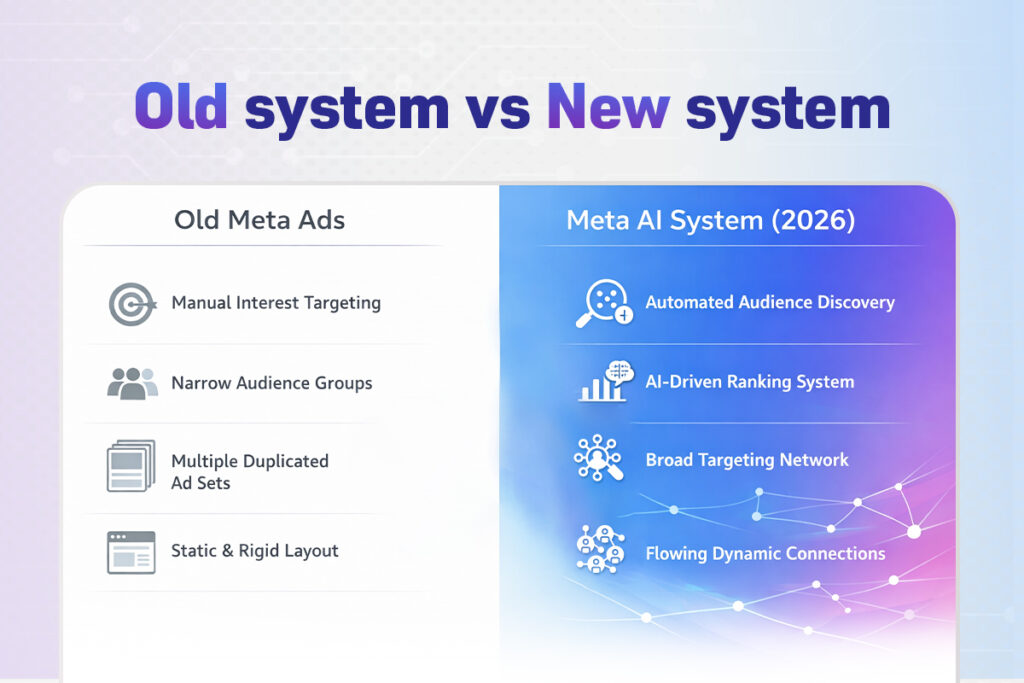 Old system vs New system

Old Meta Ads

Manual Interest Targeting

Narrow Audience Groups

Multiple Duplicated Ad Sets

Static & Rigid Layout

Meta AI System (2026)

Automated Audience Discovery

AI-Driven Ranking System

Broad Targeting Network

Flowing Dynamic Connections